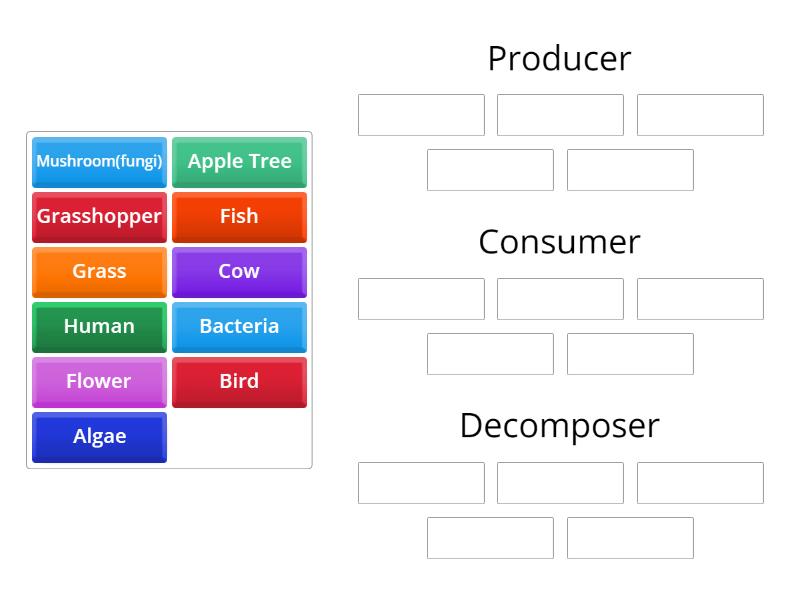 Mushroom(fungi)
Apple Tree
Grasshopper
Fish
Grass
Cow
Human
Bacteria
Flower
Bird
Algae

Producer

Consumer

Decomposer